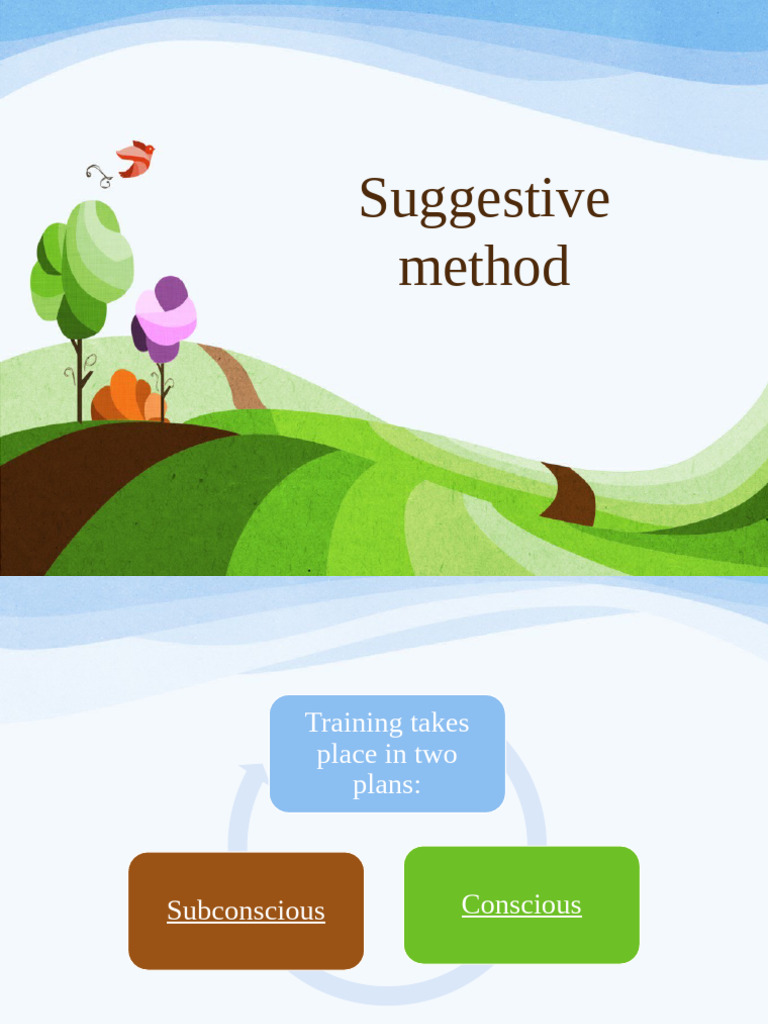 Suggestive method

Training takes place in two plans:

Conscious

Subconscious